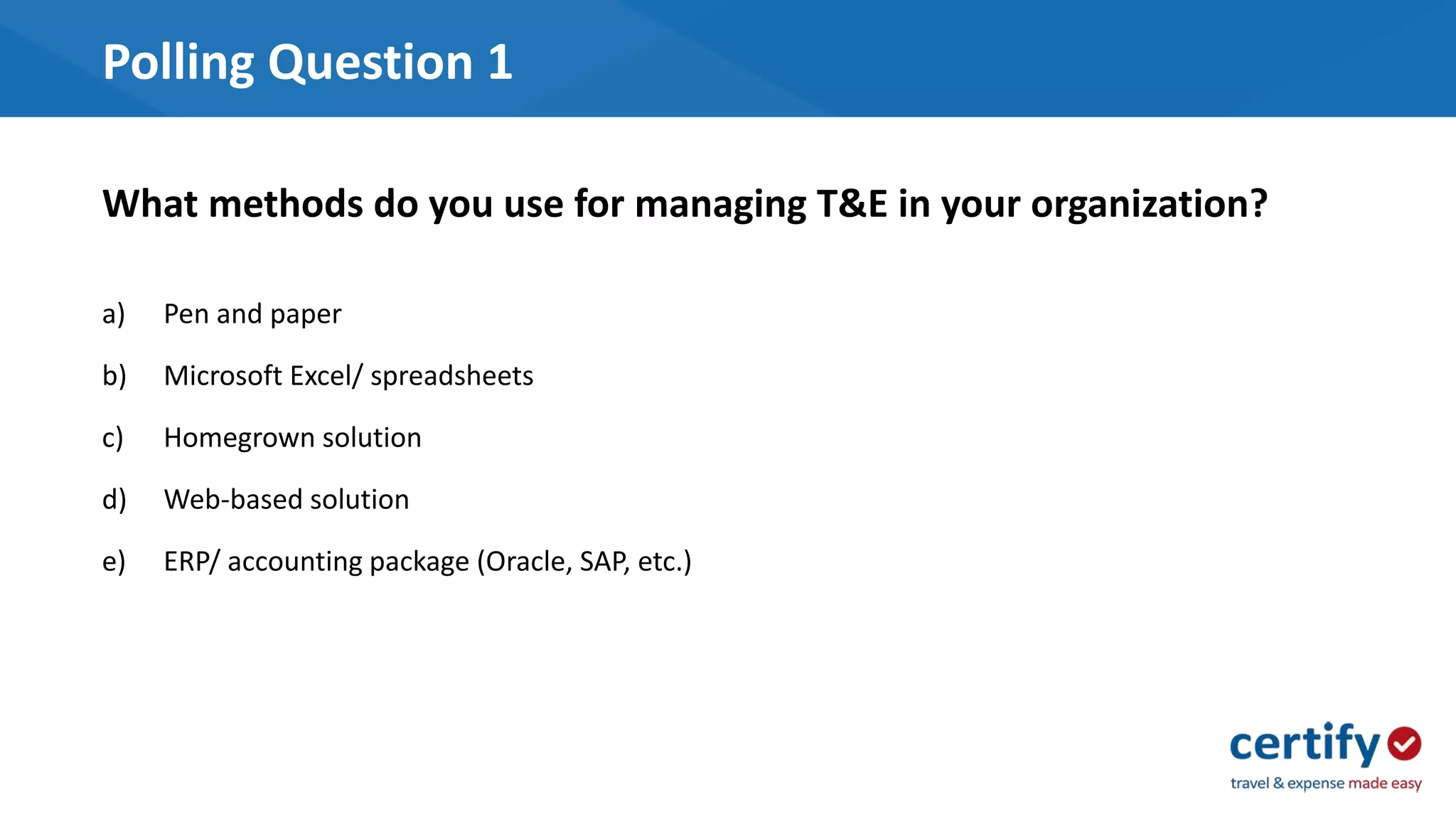 Polling Question 1

What methods do you use for managing T&E in your organization?

a) Pen and paper

b) Microsoft Excel/ spreadsheets

c) Homegrown solution

d) Web-based solution

e) ERP/ accounting package (Oracle, SAP, etc.)

certify

travel & expense made easy